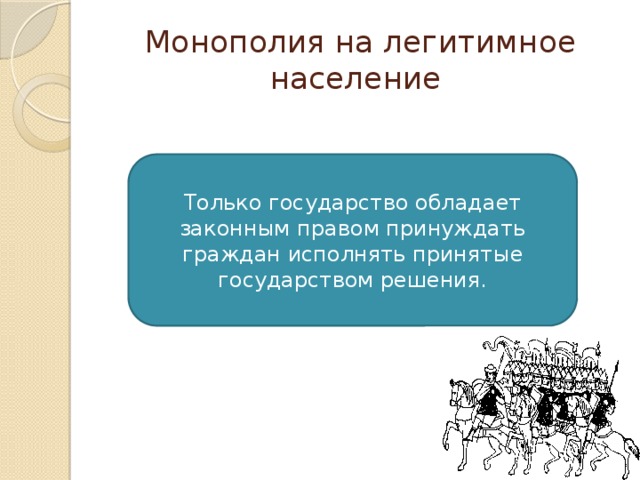 Монополия на легитимное население

Только государство обладает законным правом принуждать граждан исполнять принятые государством решения.